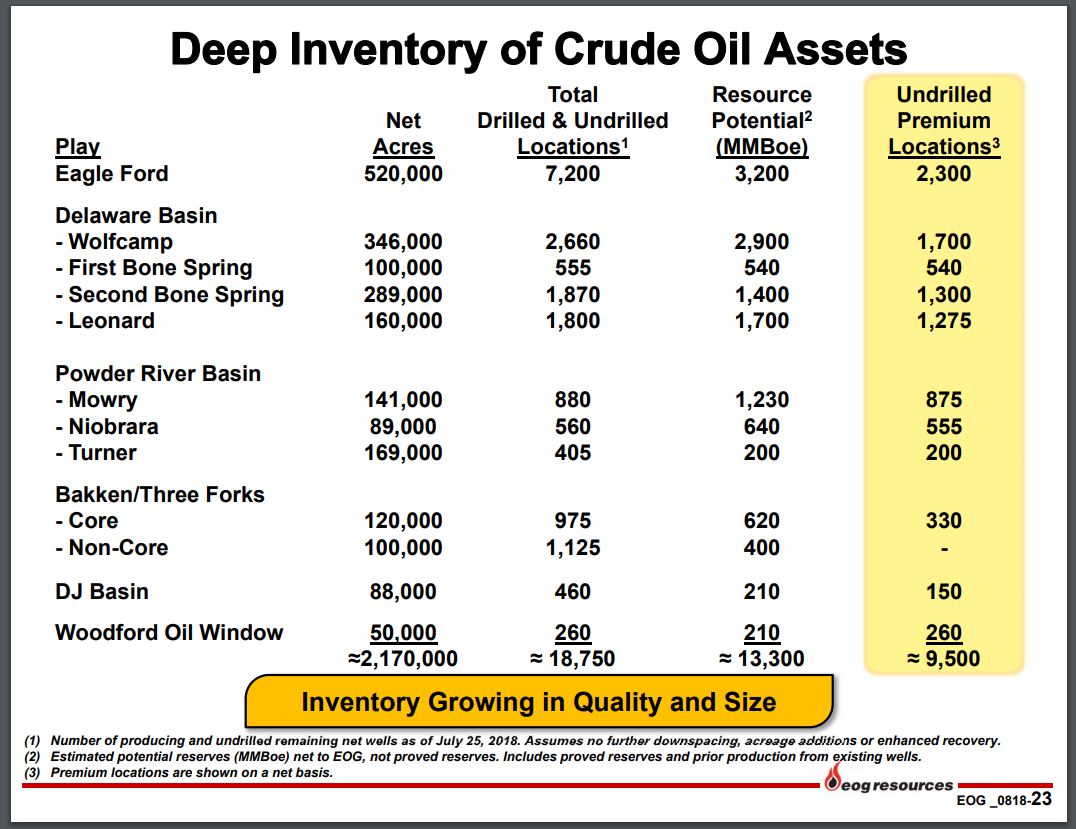 Deep Inventory of Crude Oil Assets

| Play | Net Acres | Total Drilled & Undrilled Locations$^1$ | Resource Potential$^2$ (MMBoe) | Undrilled Premium Locations$^3$ |
|---|---|---|---|---|
| Eagle Ford | 520,000 | 7,200 | 3,200 | 2,300 |
| Delaware Basin | | | | |
| - Wolfcamp | 346,000 | 2,660 | 2,900 | 1,700 |
| - First Bone Spring | 100,000 | 555 | 540 | 540 |
| - Second Bone Spring | 289,000 | 1,870 | 1,400 | 1,300 |
| - Leonard | 160,000 | 1,800 | 1,700 | 1,275 |
| Powder River Basin | | | | |
| - Mowry | 141,000 | 880 | 1,230 | 875 |
| - Niobrara | 89,000 | 560 | 640 | 555 |
| - Turner | 169,000 | 405 | 200 | 200 |
| Bakken/Three Forks | | | | |
| - Core | 120,000 | 975 | 620 | 330 |
| - Non-Core | 100,000 | 1,125 | 400 | - |
| DJ Basin | 88,000 | 460 | 210 | 150 |
| Woodford Oil Window | 50,000 | 260 | 210 | 260 |
| | ≈2,170,000 | ≈ 18,750 | ≈ 13,300 | ≈ 9,500 |

Inventory Growing in Quality and Size

(1) Number of producing and undrilled remaining net wells as of July 25, 2018. Assumes no further downspacing, acreage additions or enhanced recovery.
(2) Estimated potential reserves (MMBoe) net to EOG, not proved reserves. Includes proved reserves and prior production from existing wells.
(3) Premium locations are shown on a net basis.

eog resources

EOG _0818-23